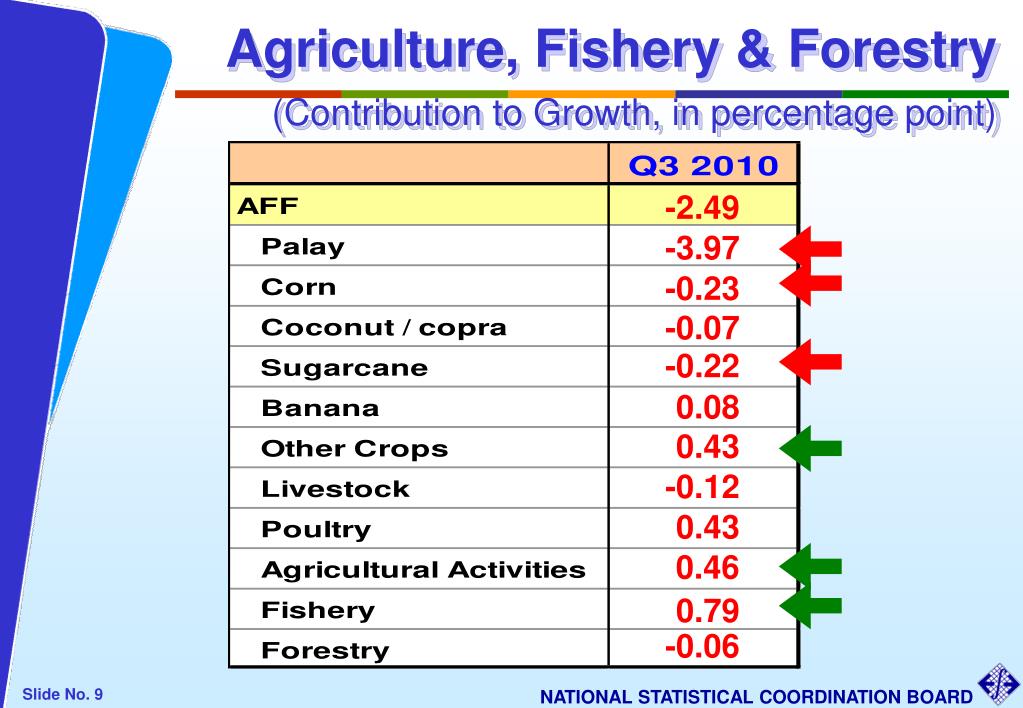 Agriculture, Fishery & Forestry
(Contribution to Growth, in percentage point)

| | Q3 2010 |
|---|---|
| AFF | -2.49 |
| Palay | -3.97 |
| Corn | -0.23 |
| Coconut / copra | -0.07 |
| Sugarcane | -0.22 |
| Banana | 0.08 |
| Other Crops | 0.43 |
| Livestock | -0.12 |
| Poultry | 0.43 |
| Agricultural Activities | 0.46 |
| Fishery | 0.79 |
| Forestry | -0.06 |

Slide No. 9

NATIONAL STATISTICAL COORDINATION BOARD